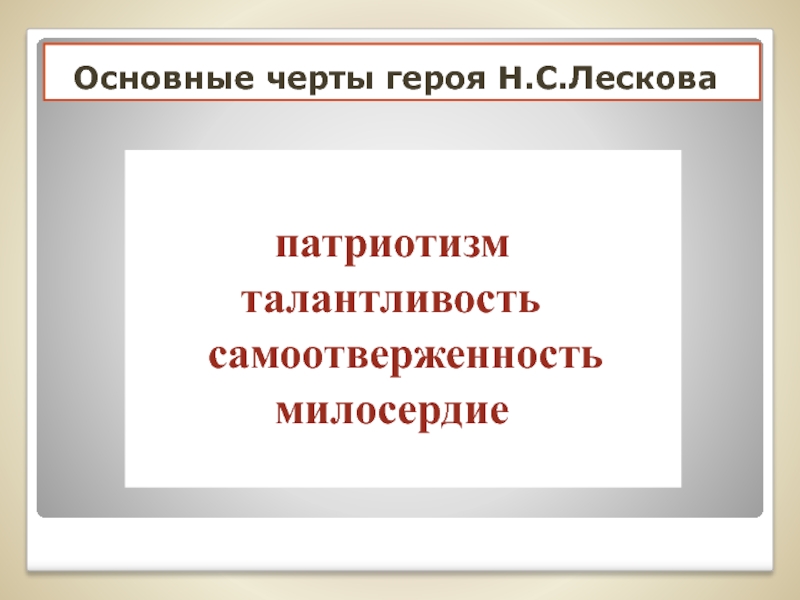 Основные черты героя Н.С.Лескова

патриотизм
талантливость
самоотверженность
милосердие